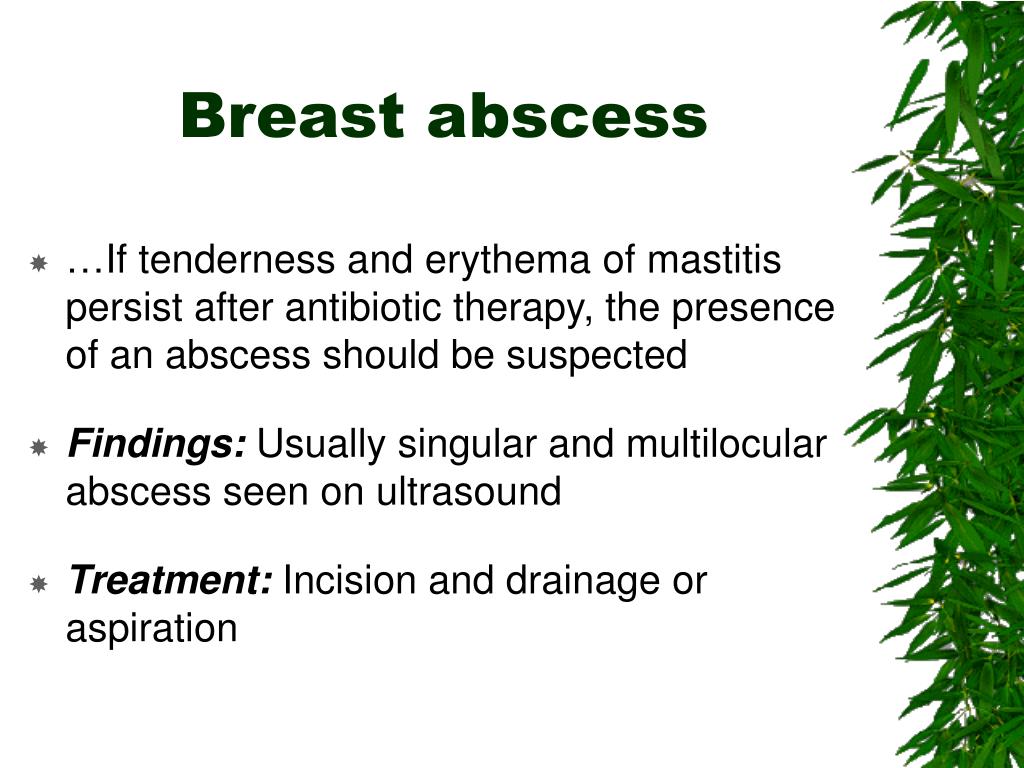 Breast abscess

…If tenderness and erythema of mastitis persist after antibiotic therapy, the presence of an abscess should be suspected

Findings: Usually singular and multilocular abscess seen on ultrasound

Treatment: Incision and drainage or aspiration